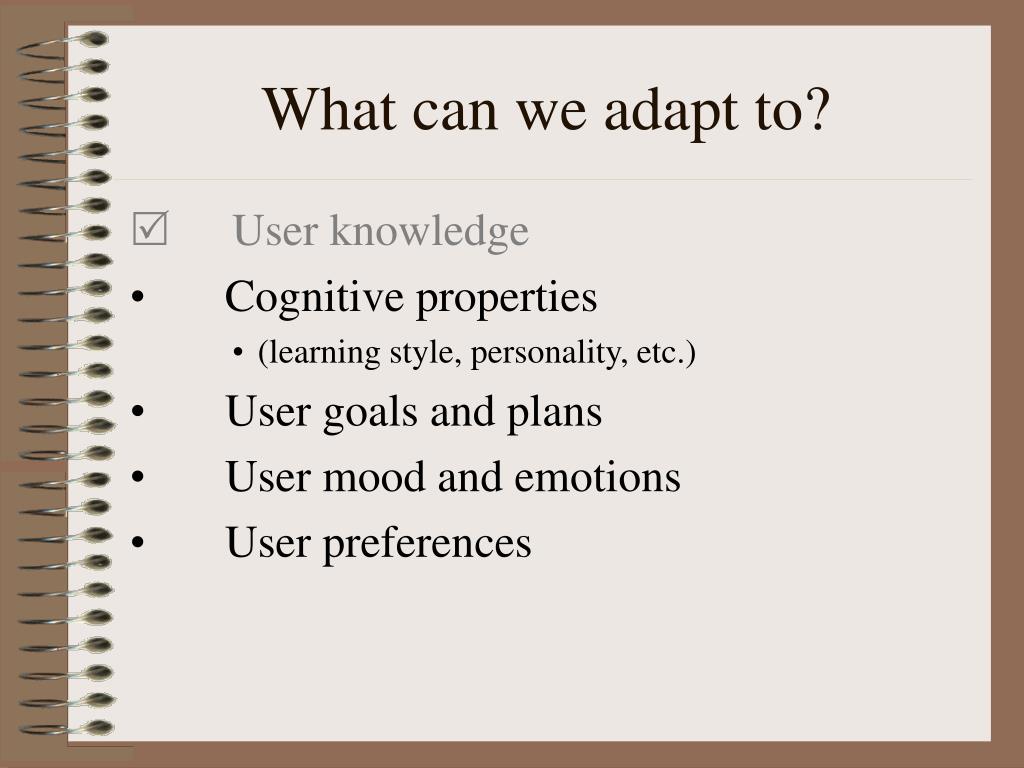 What can we adapt to?

☑ User knowledge
• Cognitive properties
• (learning style, personality, etc.)
• User goals and plans
• User mood and emotions
• User preferences